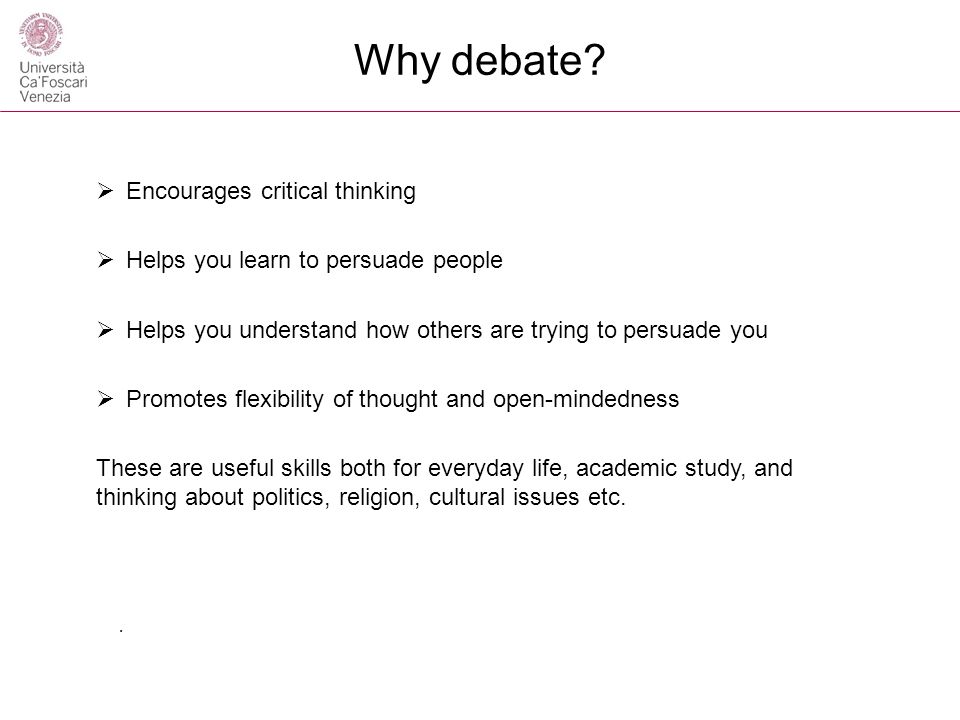 Università Ca'Foscari Venezia

Why debate?

➢ Encourages critical thinking

➢ Helps you learn to persuade people

➢ Helps you understand how others are trying to persuade you

➢ Promotes flexibility of thought and open-mindedness

These are useful skills both for everyday life, academic study, and thinking about politics, religion, cultural issues etc.

.